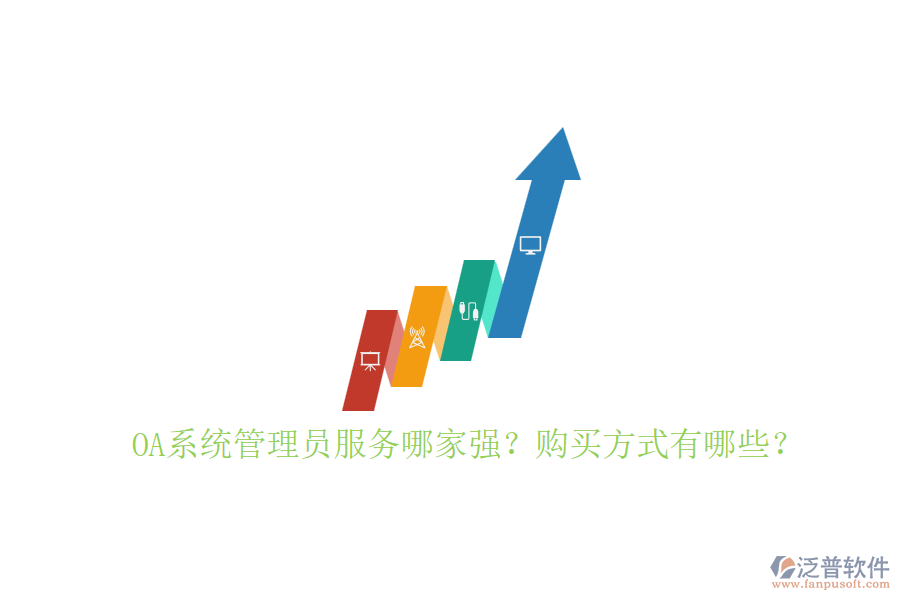 OA系统管理员服务哪家强？购买方式有哪些？

泛普软件
www.fanpusoft.com